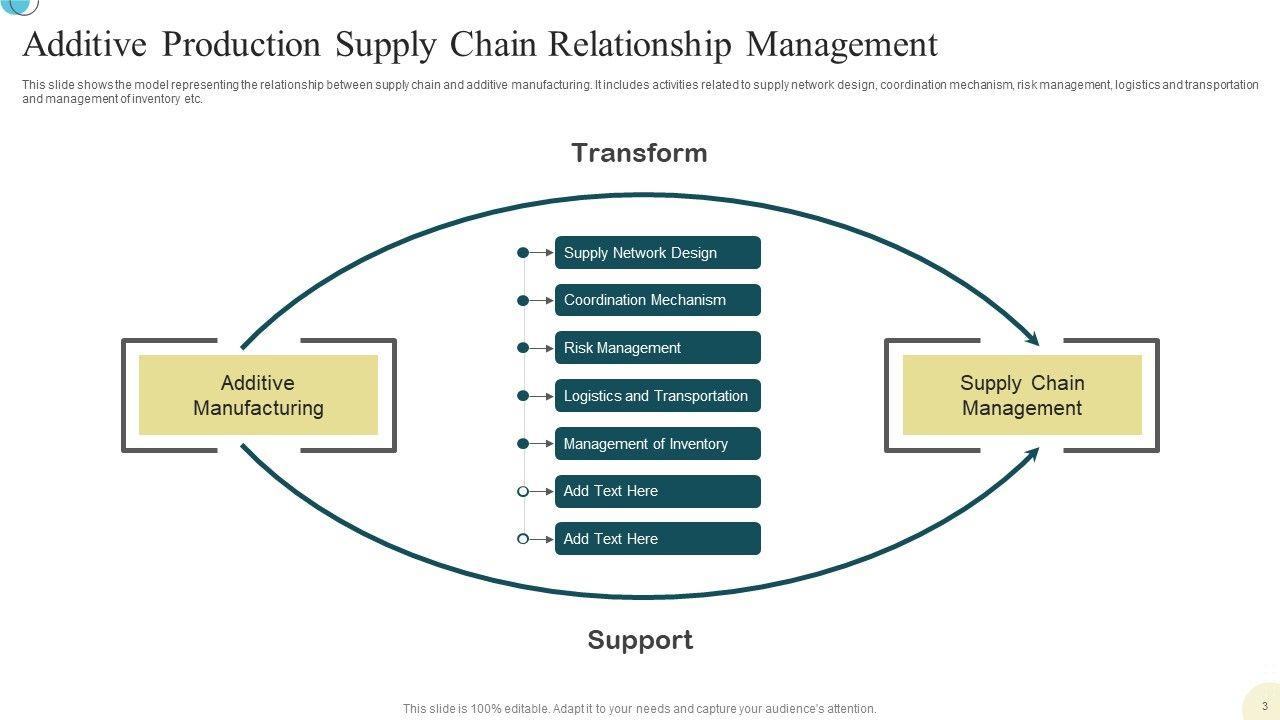 Additive Production Supply Chain Relationship Management

This slide shows the model representing the relationship between supply chain and additive manufacturing. It includes activities related to supply network design, coordination mechanism, risk management, logistics and transportation and management of inventory etc.

Transform

Additive Manufacturing

Supply Network Design

Coordination Mechanism

Risk Management

Logistics and Transportation

Management of Inventory

Add Text Here

Add Text Here

Supply Chain Management

Support

This slide is 100% editable. Adapt it to your needs and capture your audience's attention.

3